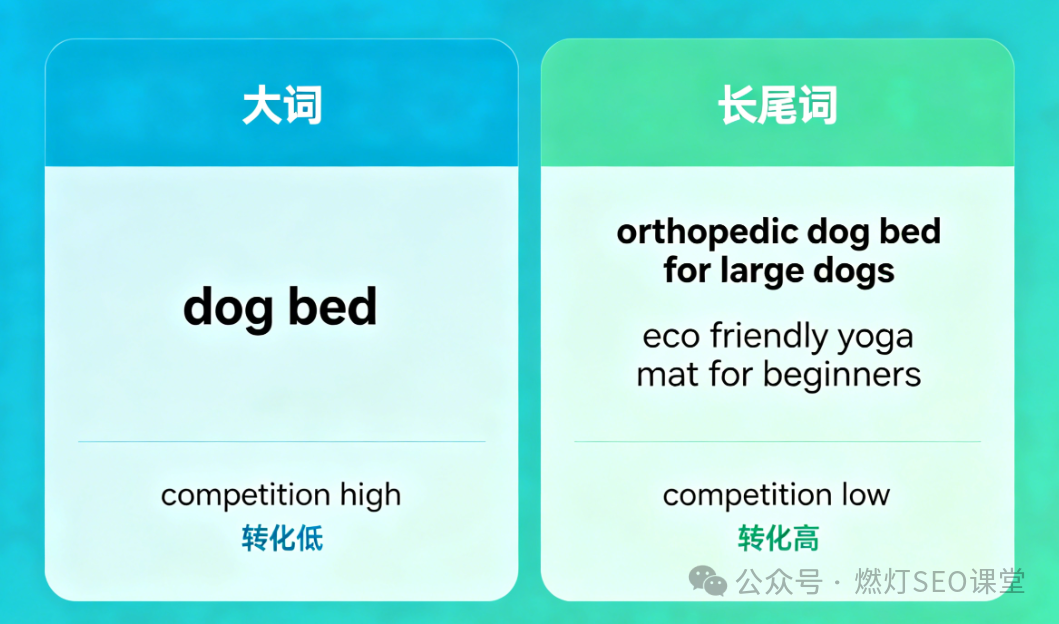 大词

dog bed

competition high
转化低

长尾词

orthopedic dog bed for large dogs

eco friendly yoga mat for beginners

competition low
转化高

公众号 · 燃灯SEO课堂